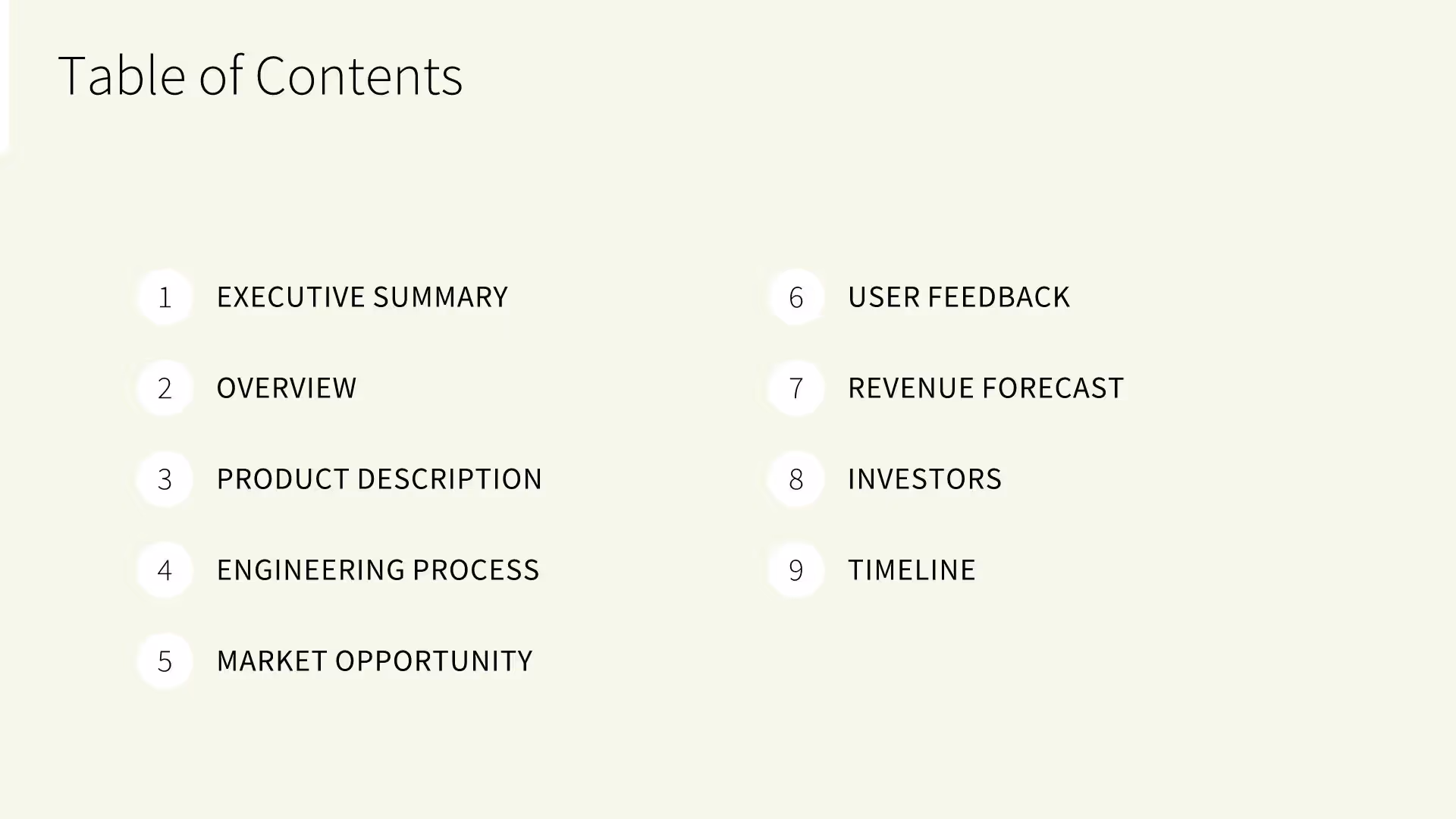 Table of Contents

1 EXECUTIVE SUMMARY

2 OVERVIEW

3 PRODUCT DESCRIPTION

4 ENGINEERING PROCESS

5 MARKET OPPORTUNITY

6 USER FEEDBACK

7 REVENUE FORECAST

8 INVESTORS

9 TIMELINE